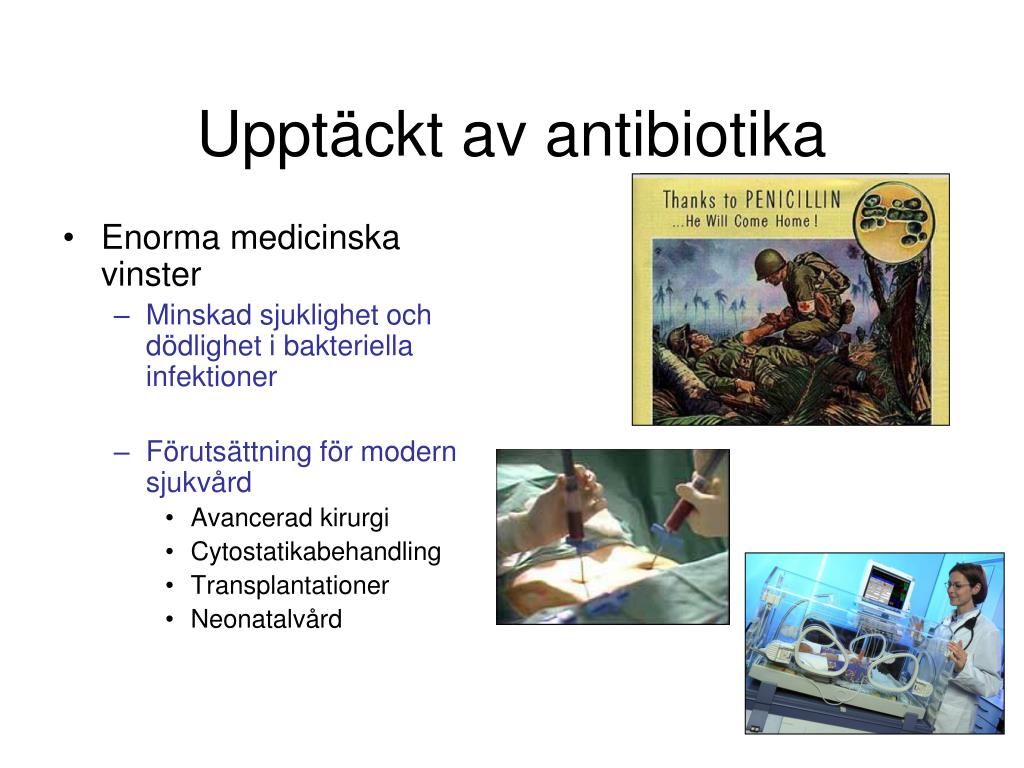 Upptäckt av antibiotika

• Enorma medicinska vinster
  – Minskad sjuklighet och dödlighet i bakteriella infektioner
  – Förutsättning för modern sjukvård
    • Avancerad kirurgi
    • Cytostatikabehandling
    • Transplantationer
    • Neonatalvård

Thanks to PENICILLIN
...He Will Come Home!